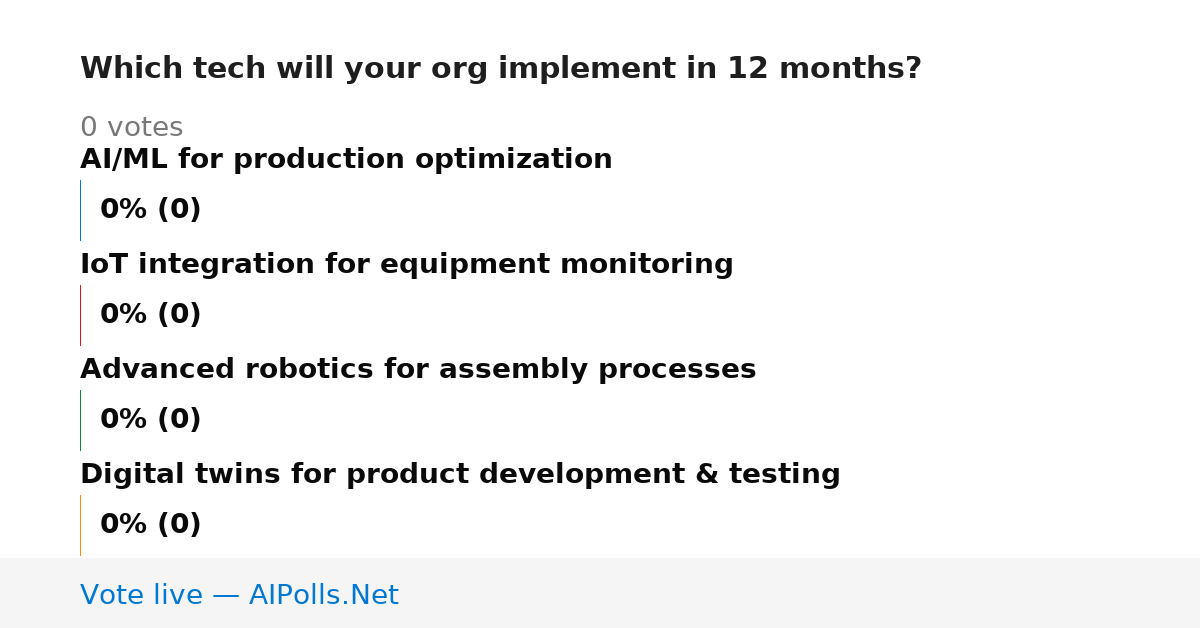 Which tech will your org implement in 12 months?

0 votes

AI/ML for production optimization

0% (0)

IoT integration for equipment monitoring

0% (0)

Advanced robotics for assembly processes

0% (0)

Digital twins for product development & testing

0% (0)

Vote live — AIPolls.Net